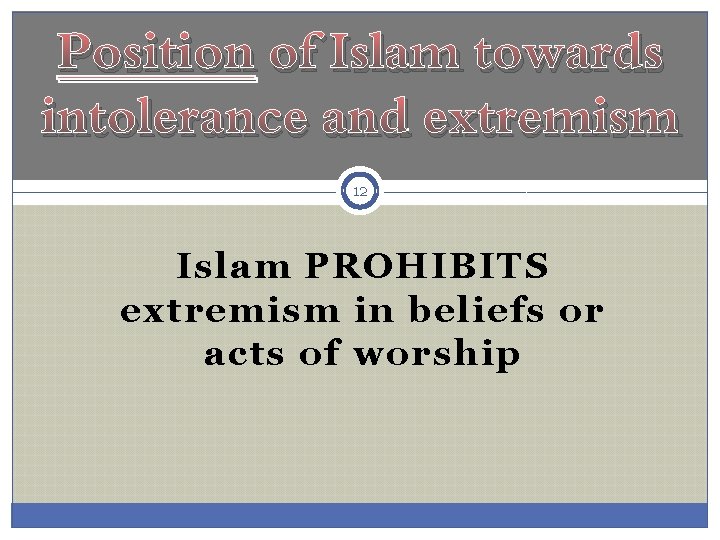 Position of Islam towards intolerance and extremism

12

Islam PROHIBITS extremism in beliefs or acts of worship